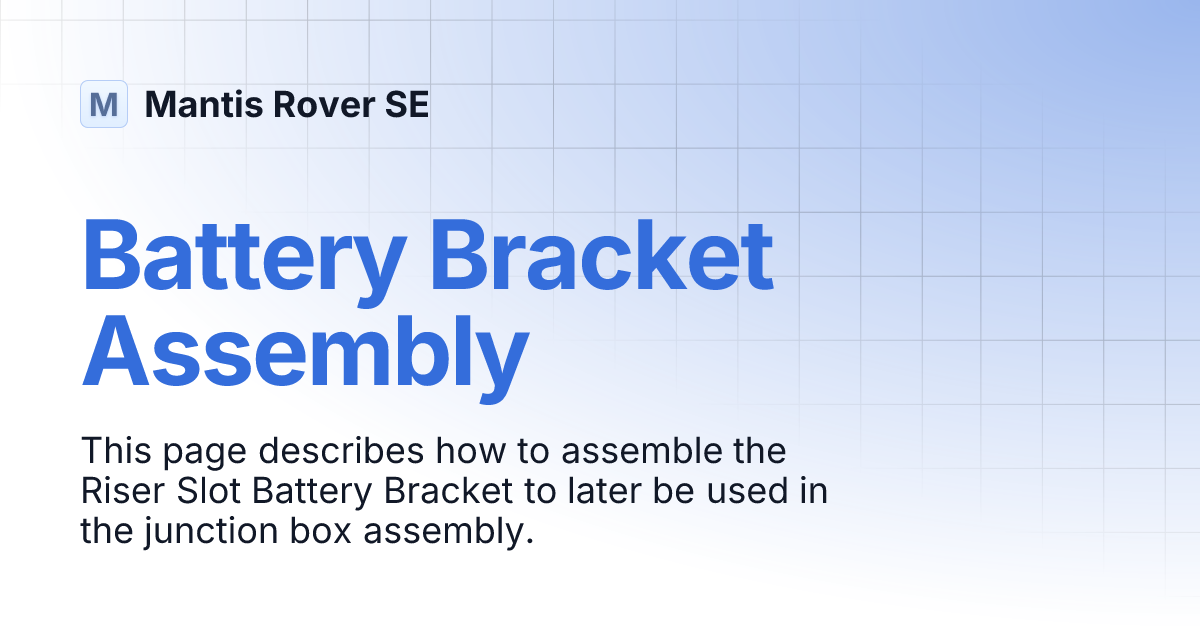 M Mantis Rover SE

Battery Bracket Assembly

This page describes how to assemble the Riser Slot Battery Bracket to later be used in the junction box assembly.